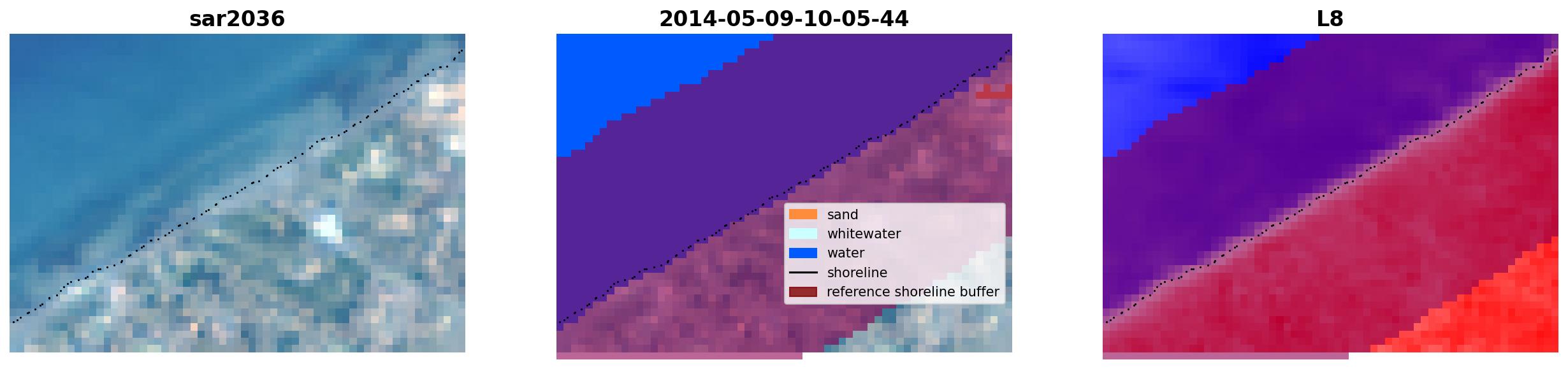 sar2036

2014-05-09-10-05-44

sand
whitewater
water
shoreline
reference shoreline buffer

L8